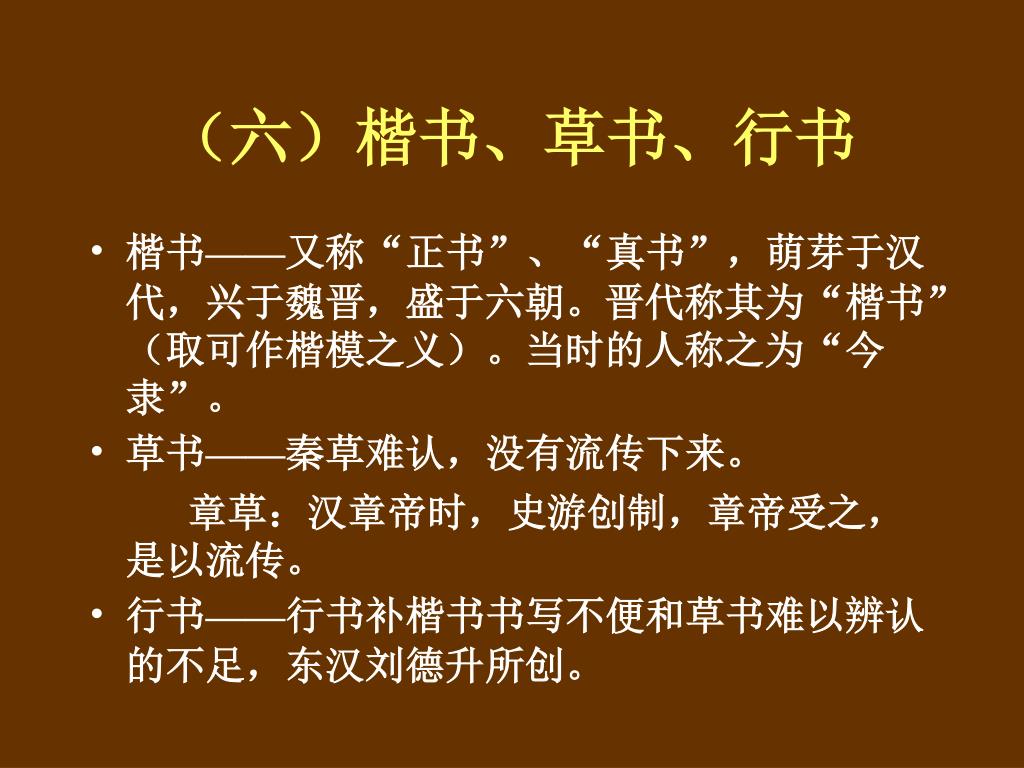 （六）楷书、草书、行书

• 楷书——又称“正书”、“真书”，萌芽于汉代，兴于魏晋，盛于六朝。晋代称其为“楷书”（取可作楷模之义）。当时的人称之为“今隶”。

• 草书——秦草难认，没有流传下来。

章草：汉章帝时，史游创制，章帝受之，是以流传。

• 行书——行书补楷书书写不便和草书难以辨认的不足，东汉刘德升所创。